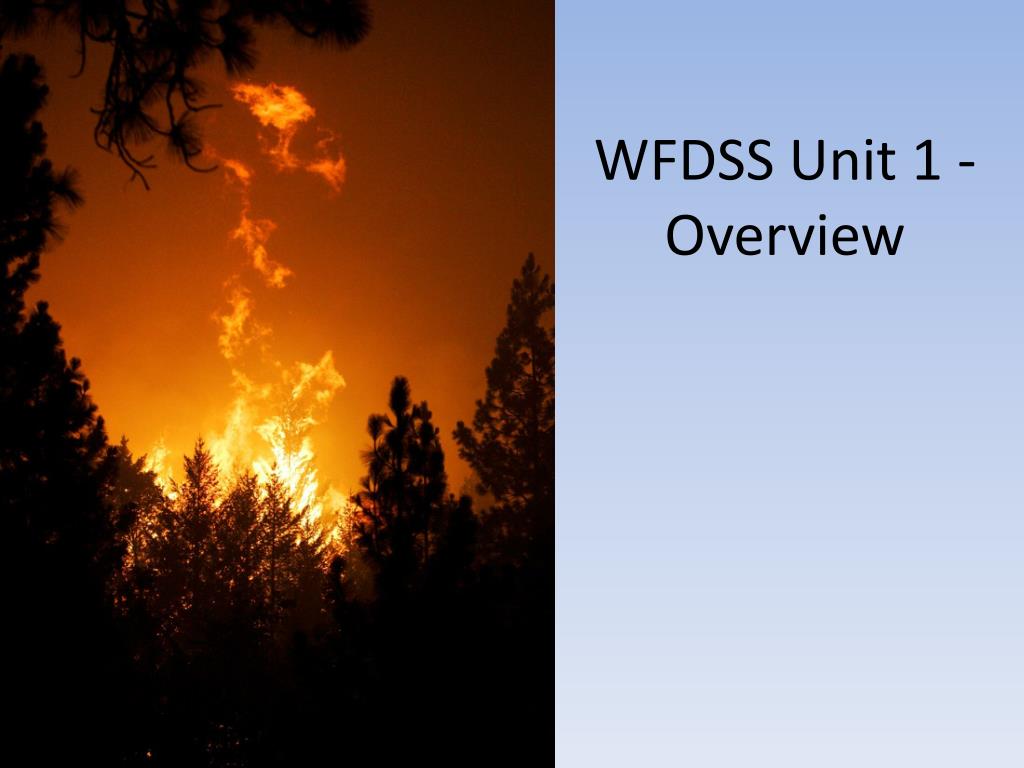 WFDSS Unit 1 - Overview